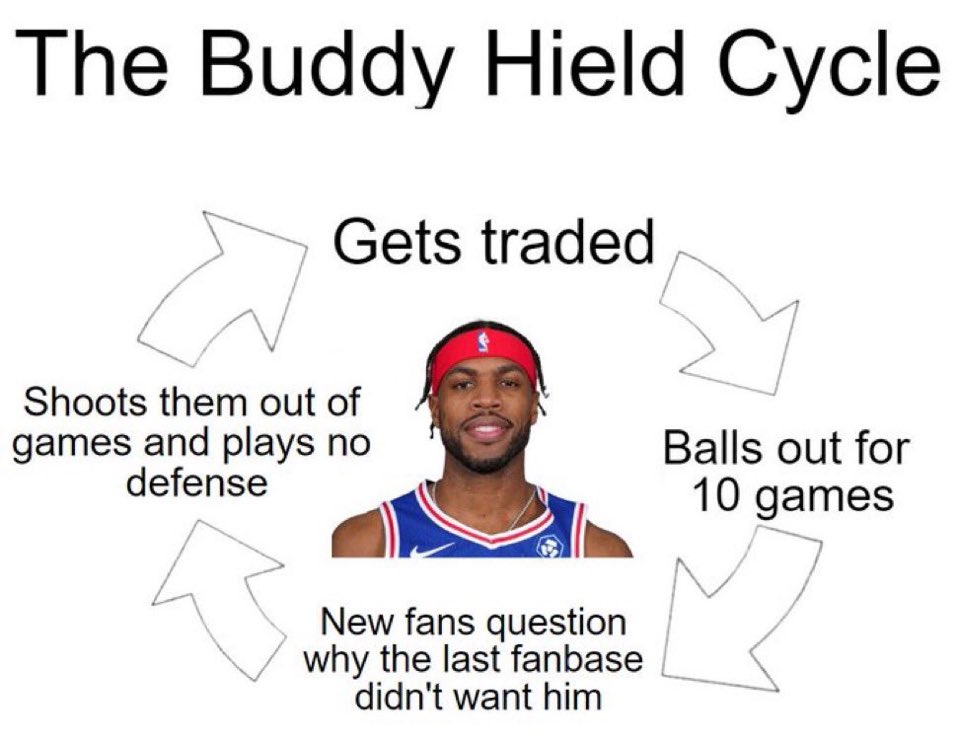 The Buddy Hield Cycle

Gets traded

Balls out for 10 games

New fans question why the last fanbase didn't want him

Shoots them out of games and plays no defense